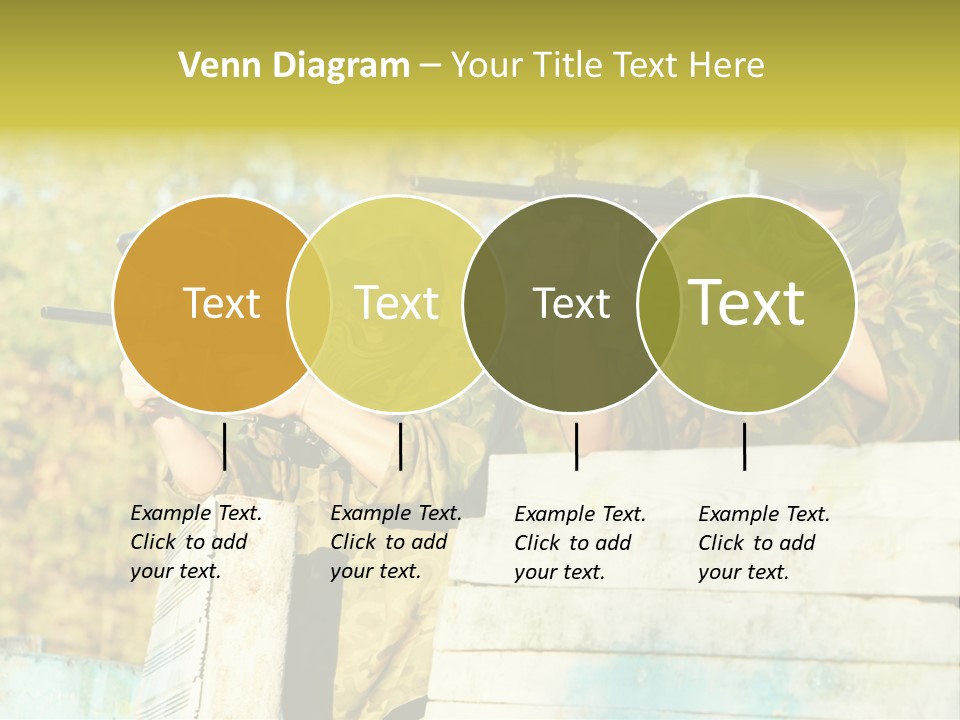 Venn Diagram – Your Title Text Here

Text

Text

Text

Text

Example Text. Click to add your text.

Example Text. Click to add your text.

Example Text. Click to add your text.

Example Text. Click to add your text.